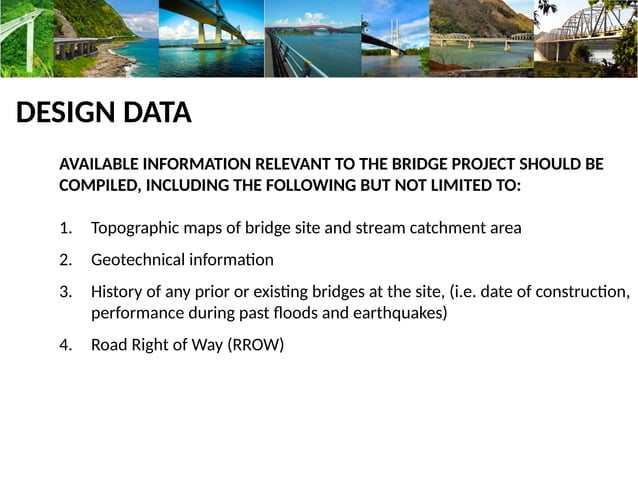 DESIGN DATA

AVAILABLE INFORMATION RELEVANT TO THE BRIDGE PROJECT SHOULD BE COMPILED, INCLUDING THE FOLLOWING BUT NOT LIMITED TO:

1. Topographic maps of bridge site and stream catchment area
2. Geotechnical information
3. History of any prior or existing bridges at the site, (i.e. date of construction, performance during past floods and earthquakes)
4. Road Right of Way (RROW)